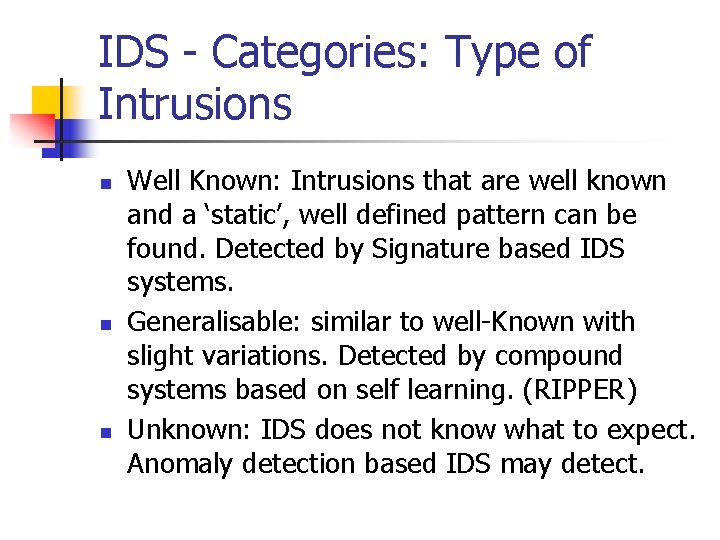 IDS - Categories: Type of Intrusions

- Well Known: Intrusions that are well known and a ‘static’, well defined pattern can be found. Detected by Signature based IDS systems.
- Generalisable: similar to well-Known with slight variations. Detected by compound systems based on self learning. (RIPPER)
- Unknown: IDS does not know what to expect. Anomaly detection based IDS may detect.